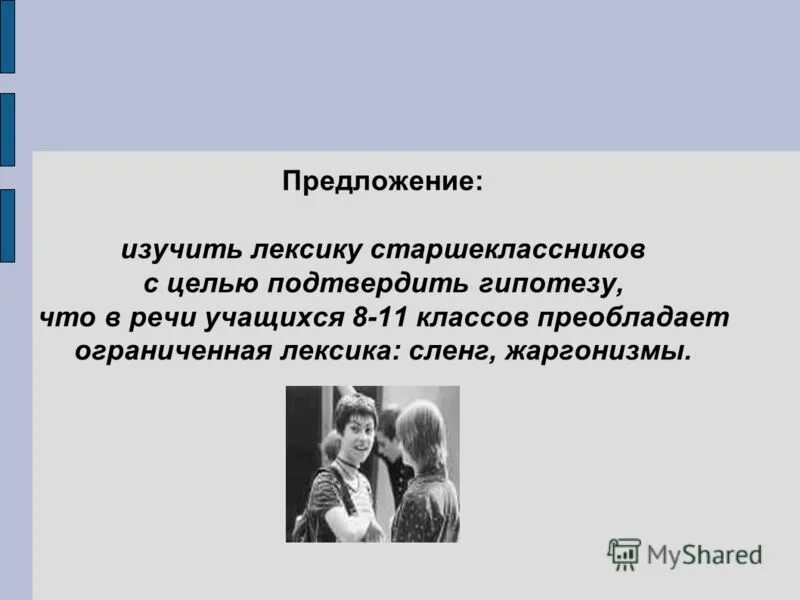 Предложение:

изучить лексику старшеклассников с целью подтвердить гипотезу, что в речи учащихся 8-11 классов преобладает ограниченная лексика: сленг, жаргонизмы.

MyShared